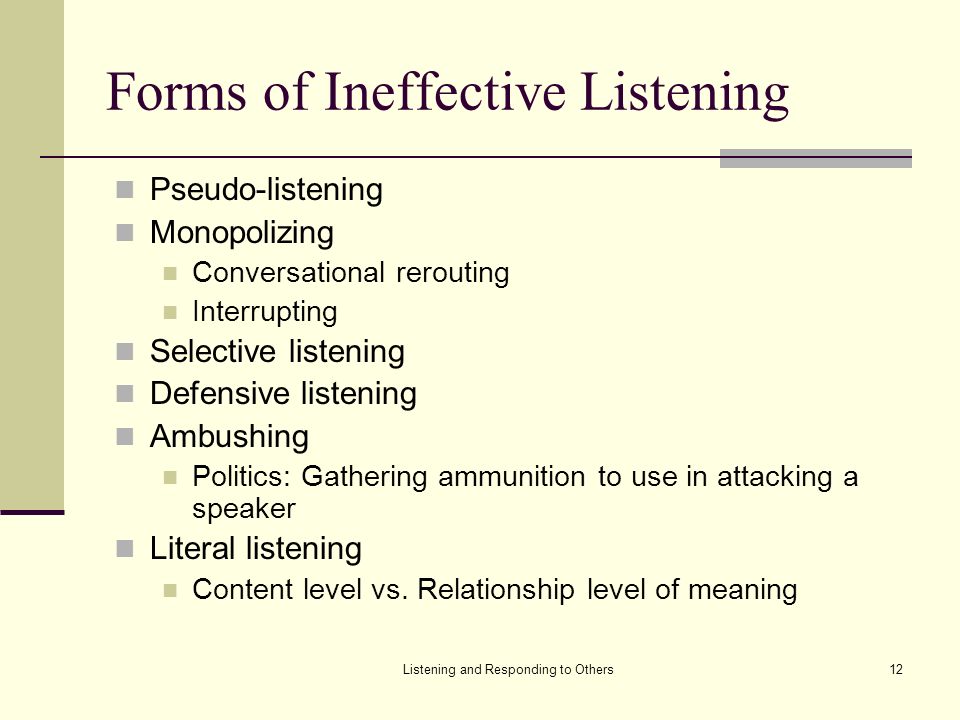 Forms of Ineffective Listening

- Pseudo-listening
- Monopolizing
  - Conversational rerouting
  - Interrupting
- Selective listening
- Defensive listening
- Ambushing
  - Politics: Gathering ammunition to use in attacking a speaker
- Literal listening
  - Content level vs. Relationship level of meaning

Listening and Responding to Others

12